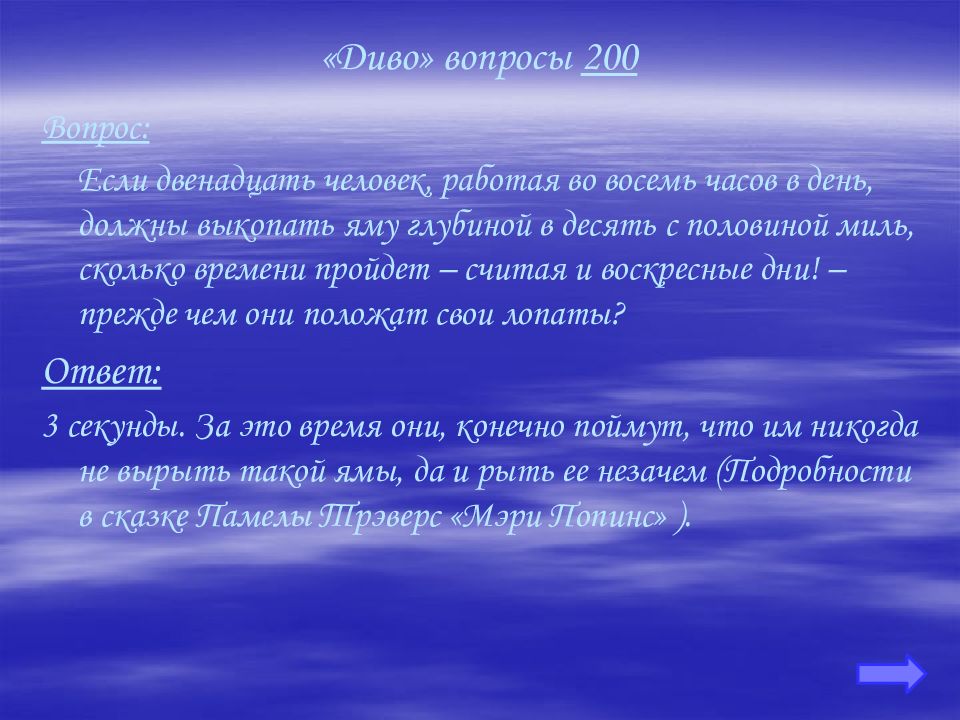 «Диво» вопросы 200

Вопрос:

Если двенадцать человек, работая во восемь часов в день, должны выкопать яму глубиной в десять с половиной миль, сколько времени пройдет – считая и воскресные дни! – прежде чем они положат свои лопаты?

Ответ:

3 секунды. За это время они, конечно поймут, что им никогда не вырыть такой ямы, да и рыть ее незачем (Подробности в сказке Памелы Трэверс «Мэри Попинс» ).